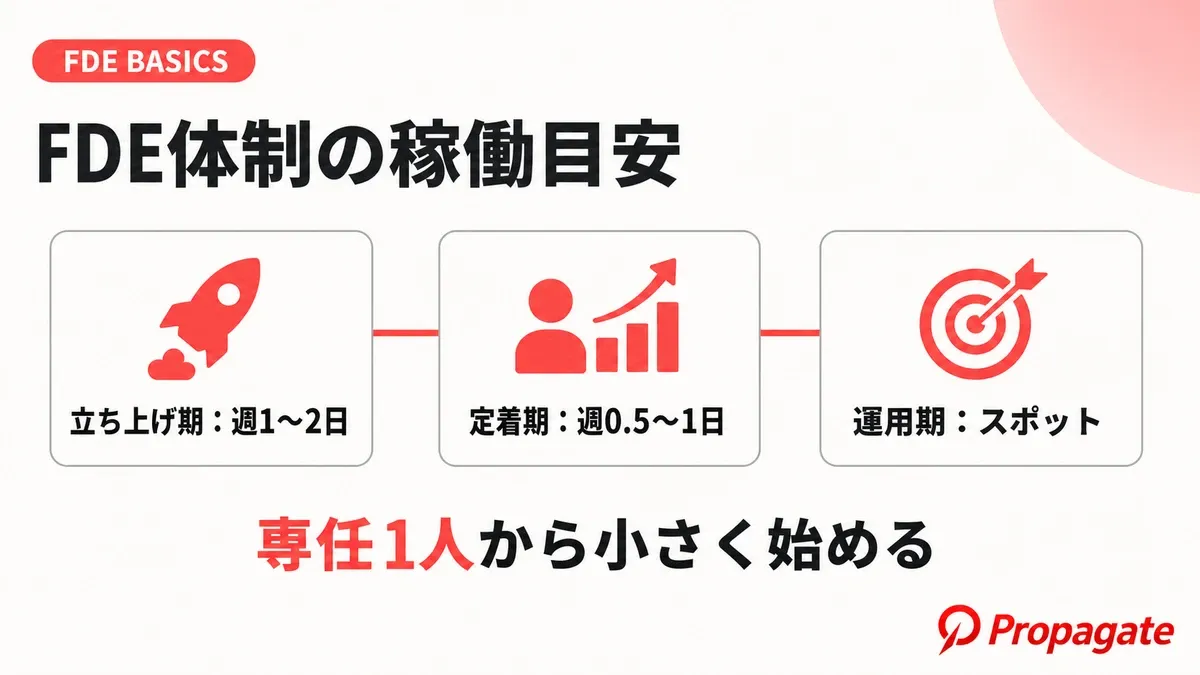 FDE BASICS

FDE体制の稼働目安

立ち上げ期：週1〜2日

定着期：週0.5〜1日

運用期：スポット

専任1人から小さく始める

Propagate